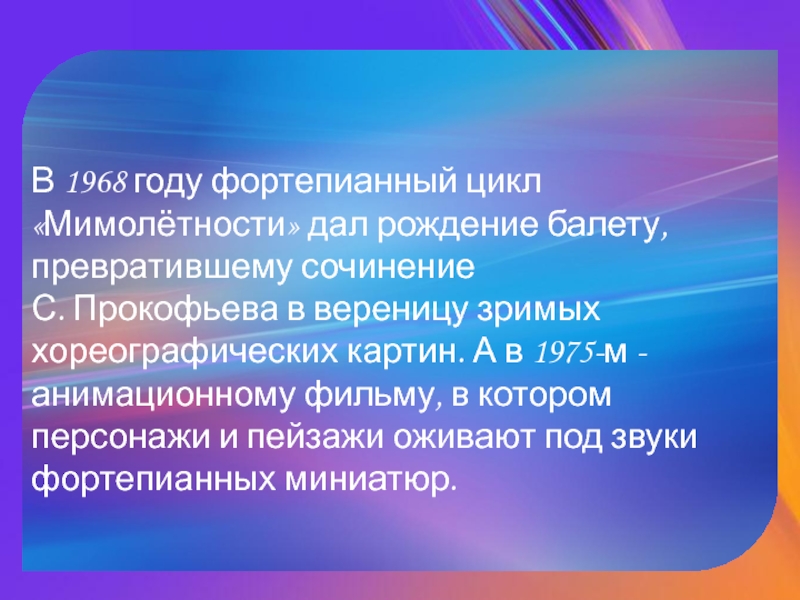 В 1968 году фортепианный цикл «Мимолётности» дал рождение балету, превратившему сочинение С. Прокофьева в вереницу зримых хореографических картин. А в 1975-м - анимационному фильму, в котором персонажи и пейзажи оживают под звуки фортепианных миниатюр.